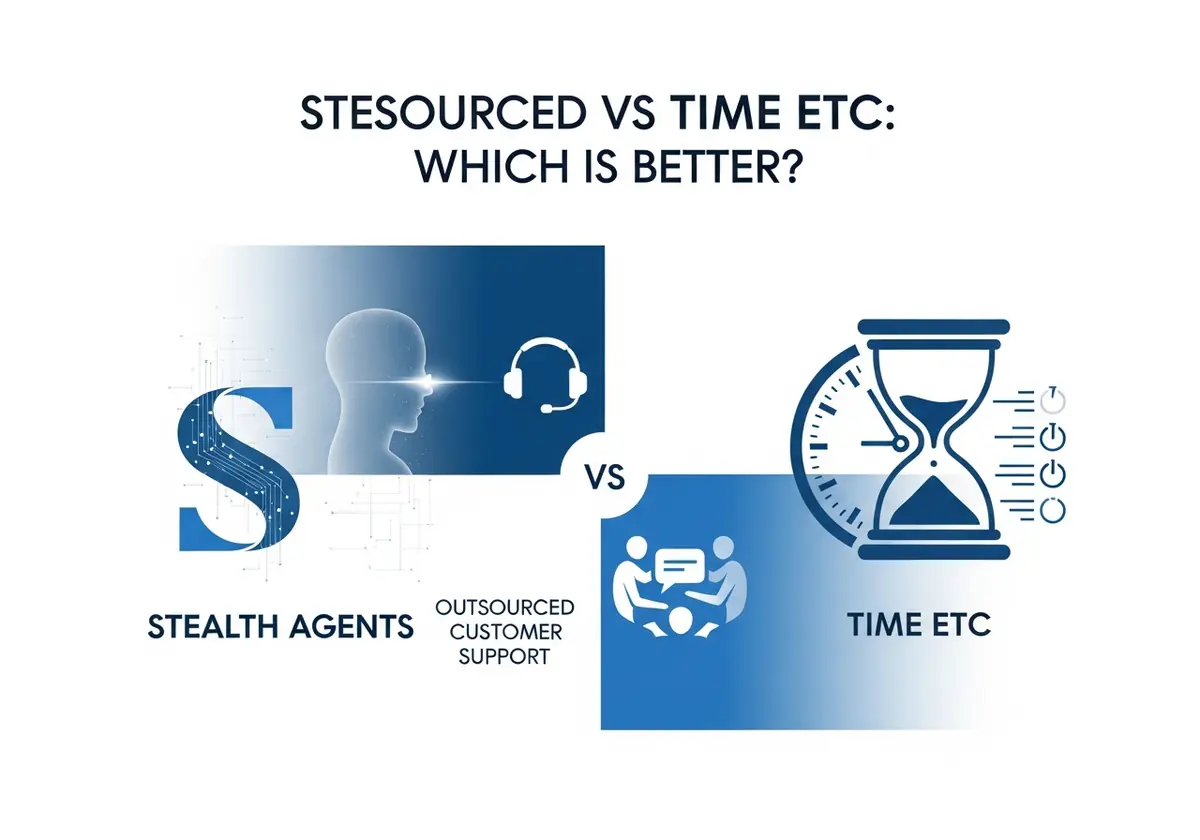 STESOURCED VS TIME ETC:
WHICH IS BETTER?

S

VS

STEALTH AGENTS

OUTSOURCED CUSTOMER SUPPORT

TIME ETC